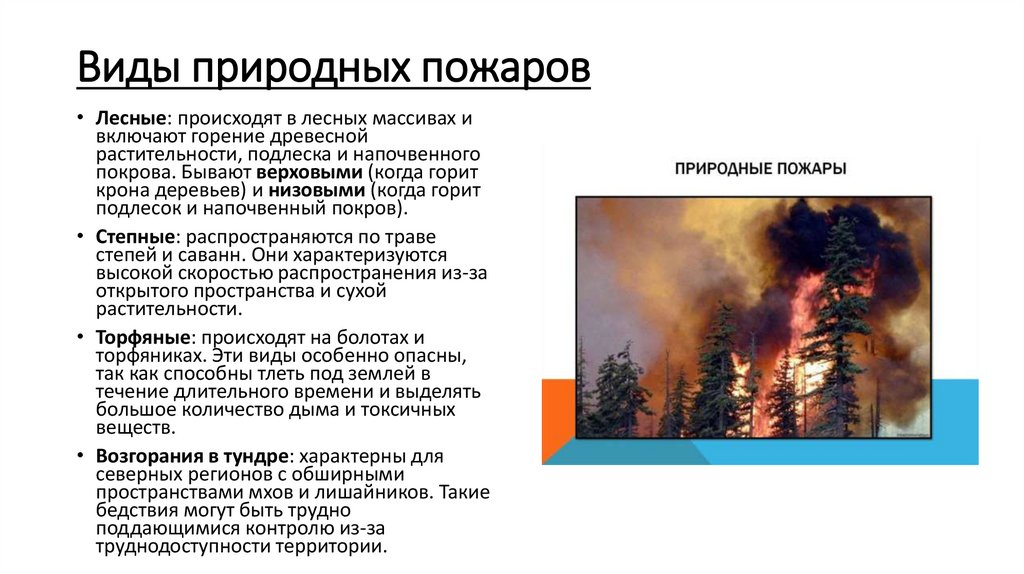 Виды природных пожаров

• Лесные: происходят в лесных массивах и включают горение древесной растительности, подлеска и напочвенного покрова. Бывают верховыми (когда горит крона деревьев) и низовыми (когда горит подлесок и напочвенный покров).

• Степные: распространяются по траве степей и саванн. Они характеризуются высокой скоростью распространения из-за открытого пространства и сухой растительности.

• Торфяные: происходят на болотах и торфяниках. Эти виды особенно опасны, так как способны тлеть под землей в течение длительного времени и выделять большое количество дыма и токсичных веществ.

• Возгорания в тундре: характерны для северных регионов с обширными пространствами мхов и лишайников. Такие бедствия могут быть трудно поддающимися контролю из-за труднодоступности территории.

ПРИРОДНЫЕ ПОЖАРЫ